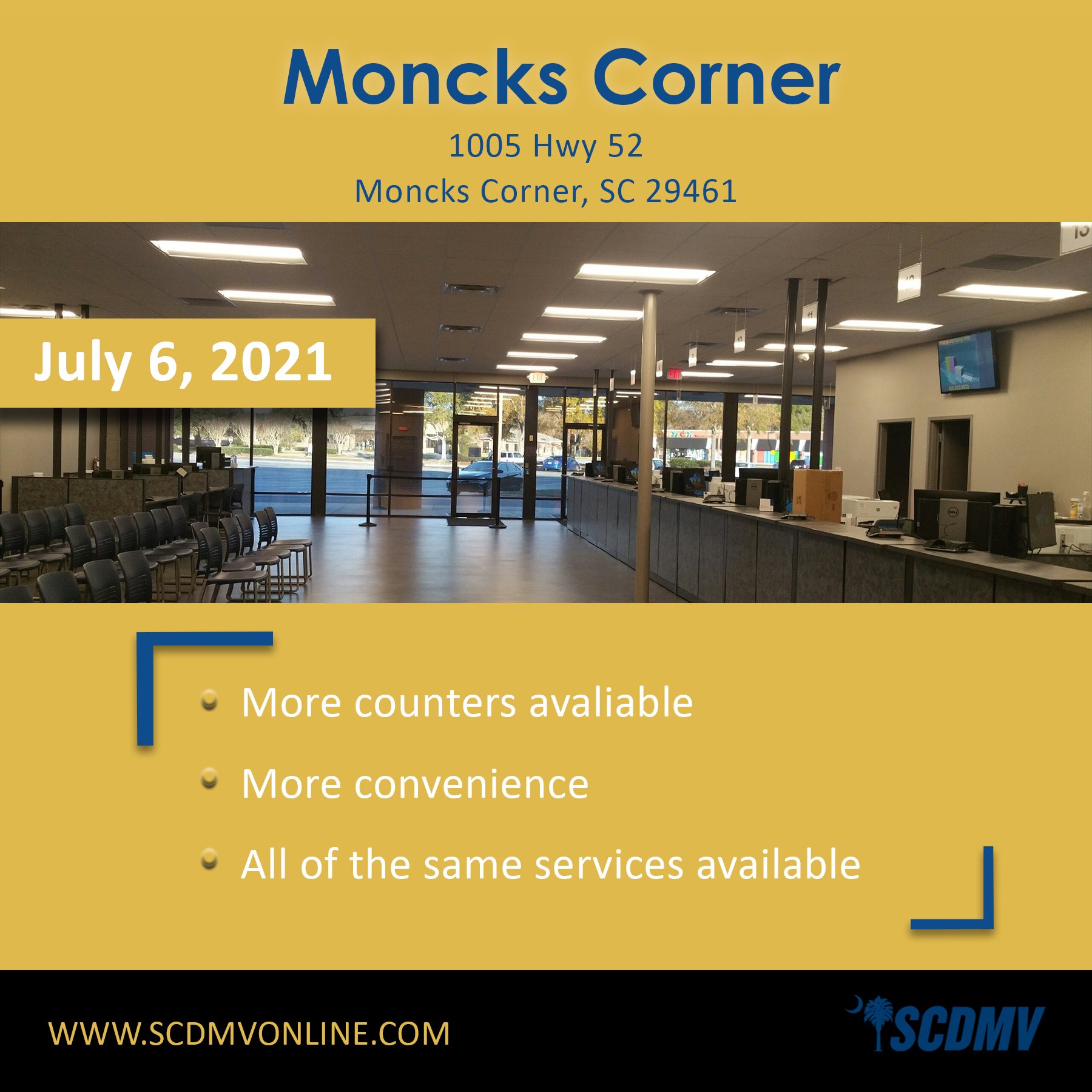 Moncks Corner

1005 Hwy 52
Moncks Corner, SC 29461

July 6, 2021

More counters avaliable

More convenience

All of the same services available

WWW.SCDMVONLINE.COM

SCDMV